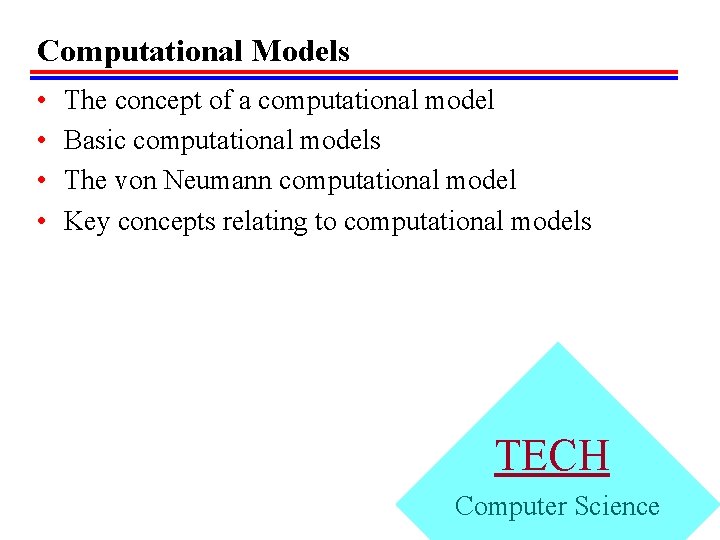 Computational Models

• The concept of a computational model
• Basic computational models
• The von Neumann computational model
• Key concepts relating to computational models

TECH
Computer Science